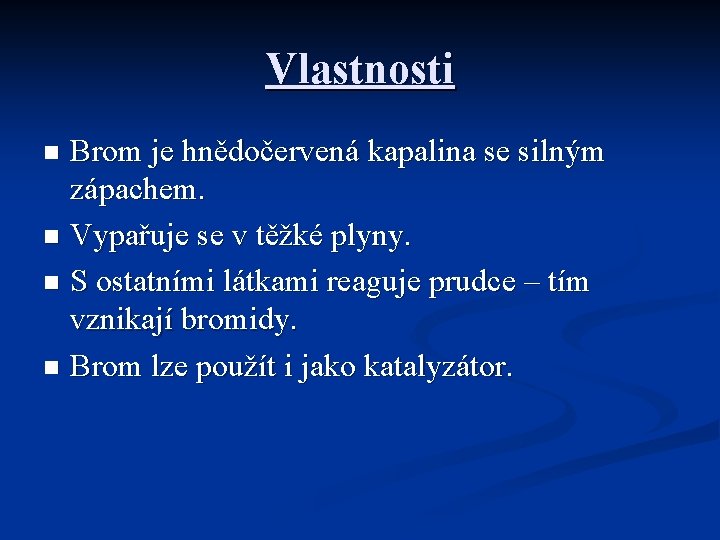 Vlastnosti

- Brom je hnědočervená kapalina se silným zápachem.
- Vypařuje se v těžké plyny.
- S ostatními látkami reaguje prudce – tím vznikají bromidy.
- Brom lze použít i jako katalyzátor.